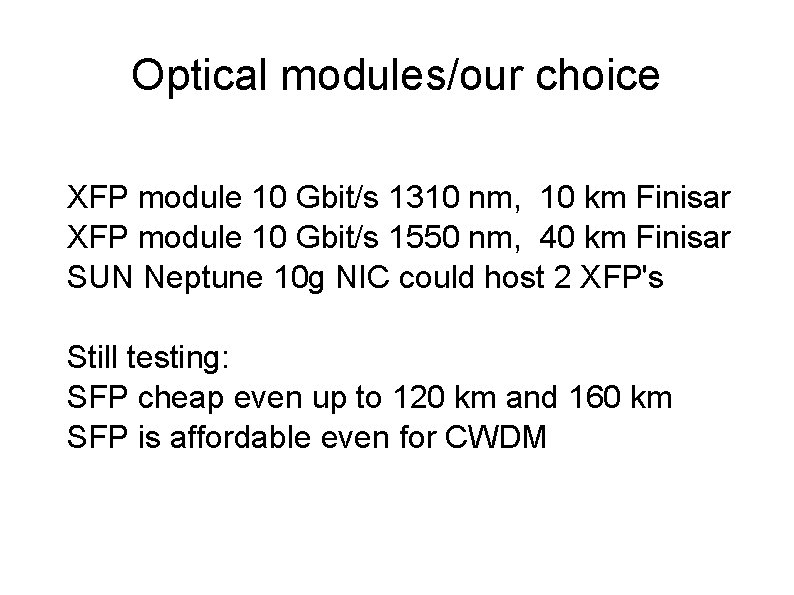 Optical modules/our choice

XFP module 10 Gbit/s 1310 nm, 10 km Finisar
XFP module 10 Gbit/s 1550 nm, 40 km Finisar
SUN Neptune 10g NIC could host 2 XFP's

Still testing:
SFP cheap even up to 120 km and 160 km
SFP is affordable even for CWDM